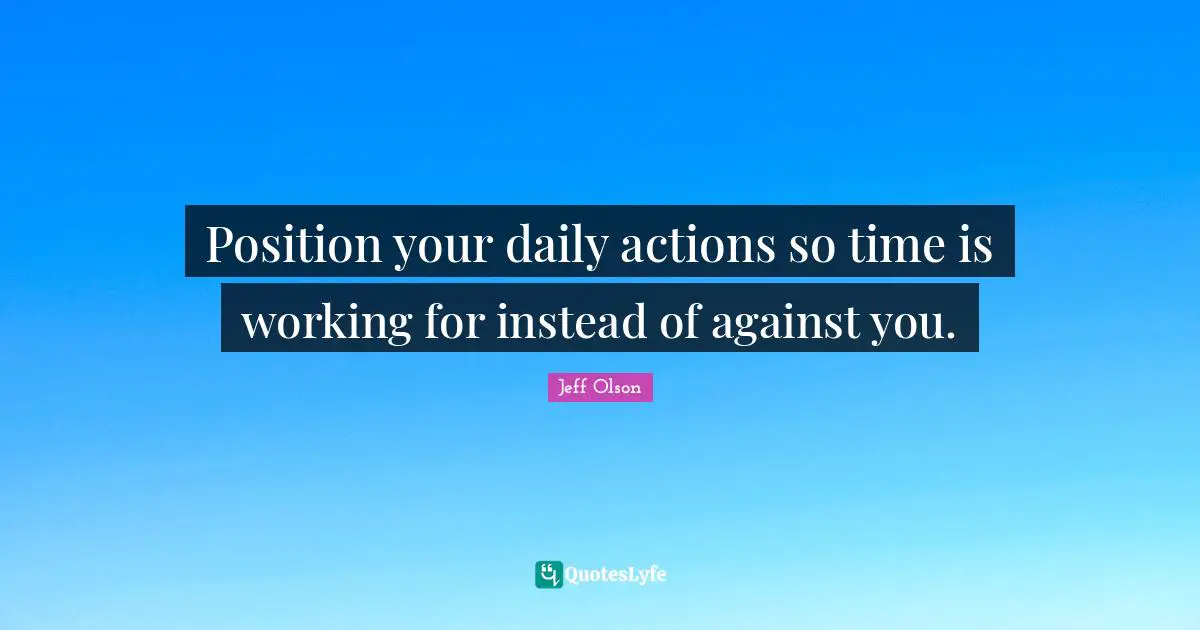 Position your daily actions so time is working for instead of against you.

Jeff Olson

QuotesLyfe